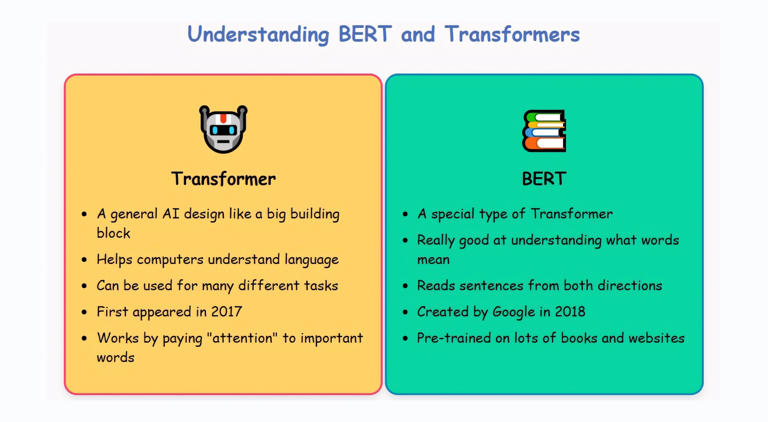 Understanding BERT and Transformers

Transformer

- A general AI design like a big building block
- Helps computers understand language
- Can be used for many different tasks
- First appeared in 2017
- Works by paying "attention" to important words

BERT

- A special type of Transformer
- Really good at understanding what words mean
- Reads sentences from both directions
- Created by Google in 2018
- Pre-trained on lots of books and websites